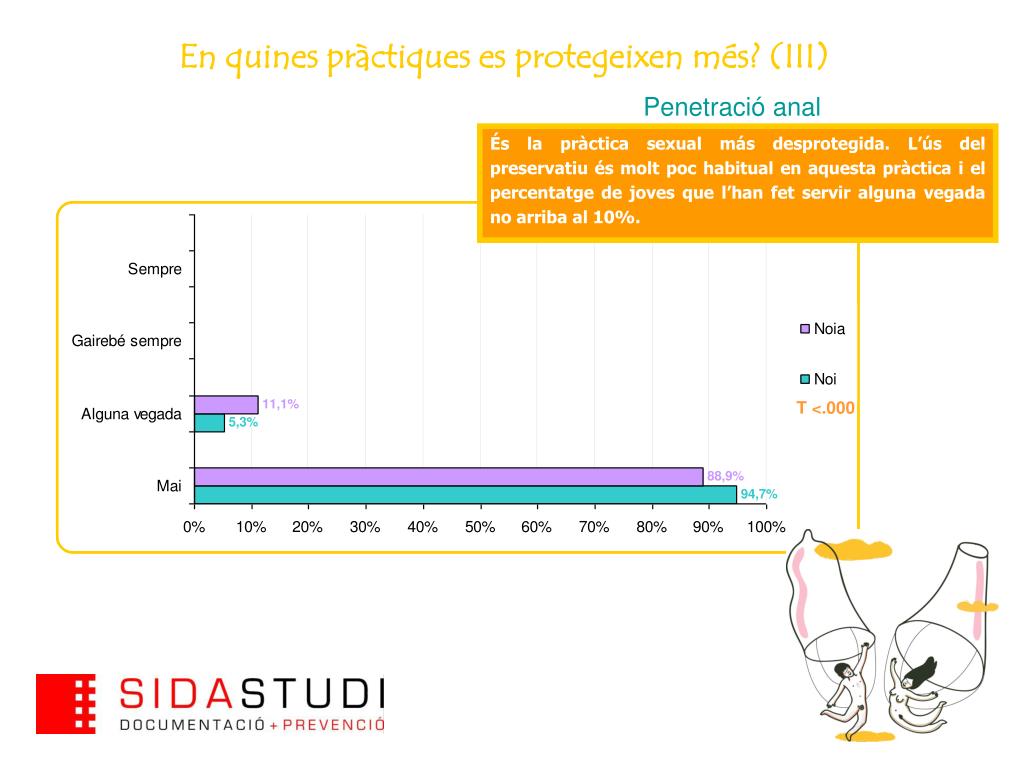 En quines pràctiques es protegeixen més? (III)

Penetració anal

És la pràctica sexual más desprotegida. L'ús del preservatiu és molt poc habitual en aquesta pràctica i el percentatge de joves que l'han fet servir alguna vegada no arriba al 10%.

Sempre

Gairebé sempre

Alguna vegada

Mai

11,1%
5,3%
88,9%
94,7%

0% 10% 20% 30% 40% 50% 60% 70% 80% 90% 100%

Noia

Noi

T <.000

SIDASTUDI
DOCUMENTACIÓ + PREVENCIÓ